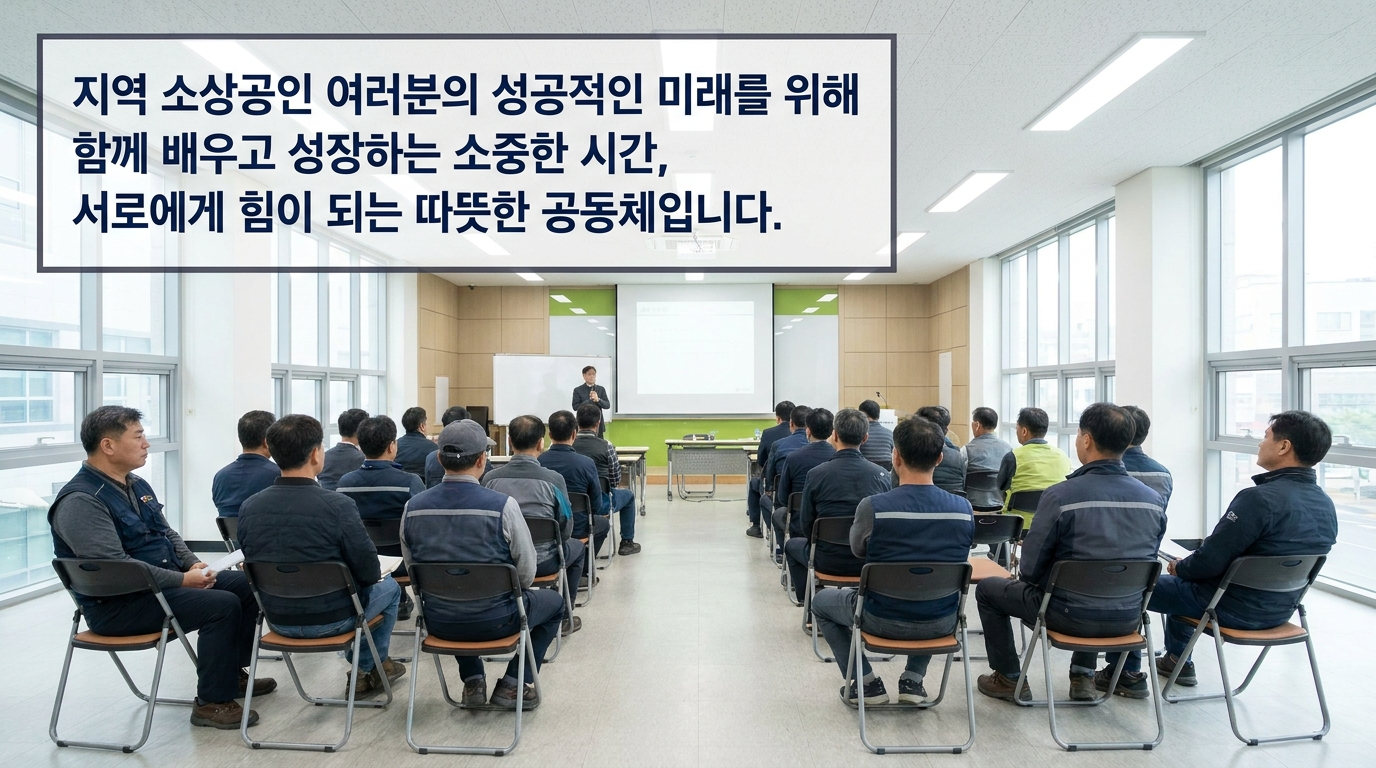 지역 소상공인 여러분의 성공적인 미래를 위해
함께 배우고 성장하는 소중한 시간,
서로에게 힘이 되는 따뜻한 공동체입니다.